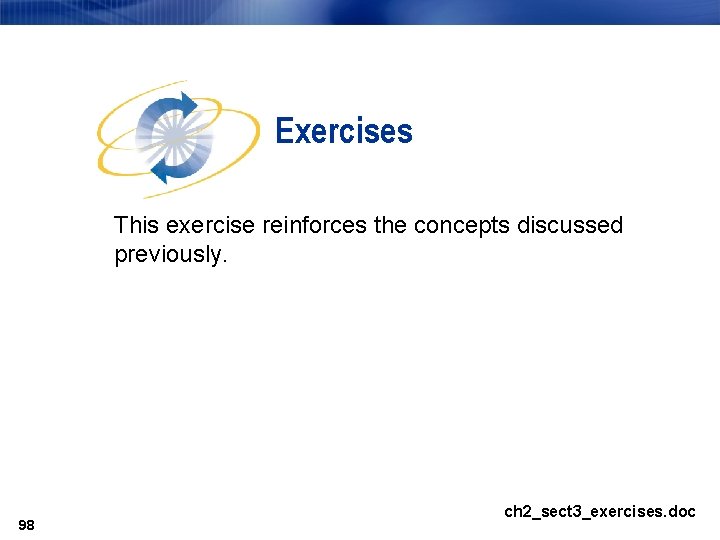 Exercises

This exercise reinforces the concepts discussed previously.

ch2_sect3_exercises.doc

98